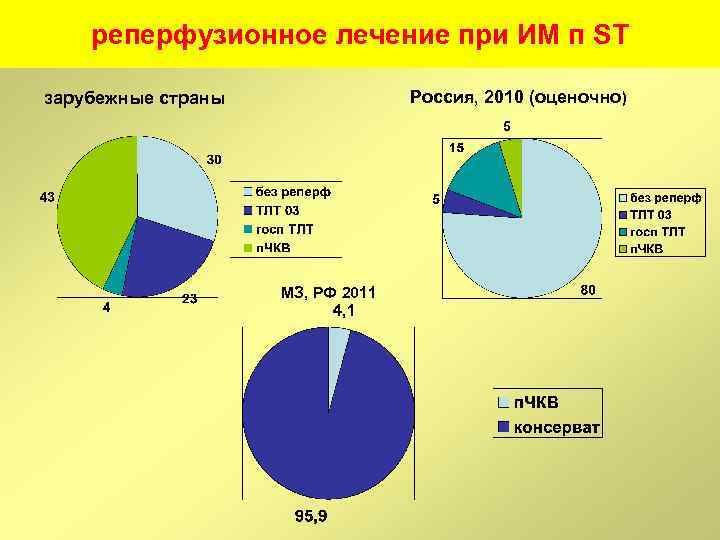 реперфузионное лечение при ИМ п ST

зарубежные страны

30
43
4
23

без реперф
ТЛТ 03
госп ТЛТ
пЧКВ

Россия, 2010 (оценочно)

5
15
5
80

без реперф
ТЛТ 03
госп ТЛТ
пЧКВ

МЗ, РФ 2011
4,1
95,9

пЧКВ
консерват